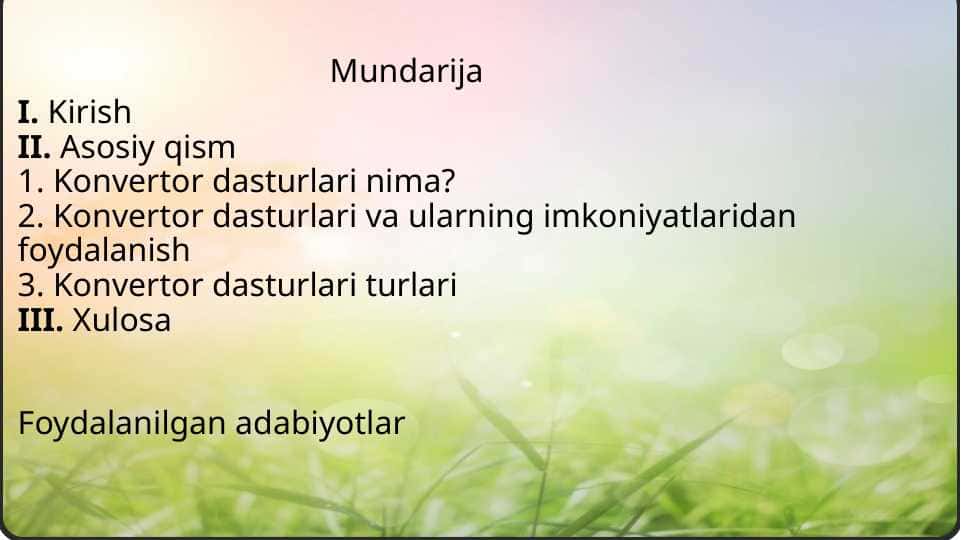 Mundarija

I. Kirish
II. Asosiy qism
1. Konvertor dasturlari nima?
2. Konvertor dasturlari va ularning imkoniyatlaridan foydalanish
3. Konvertor dasturlari turlari
III. Xulosa

Foydalanilgan adabiyotlar